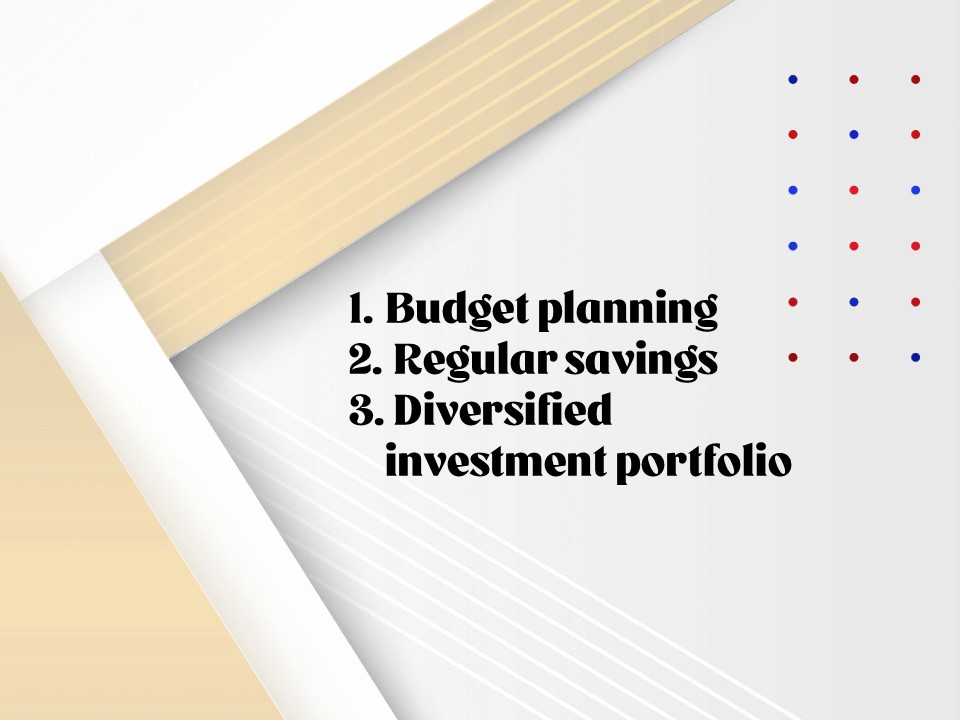 1. Budget planning
2. Regular savings
3. Diversified investment portfolio